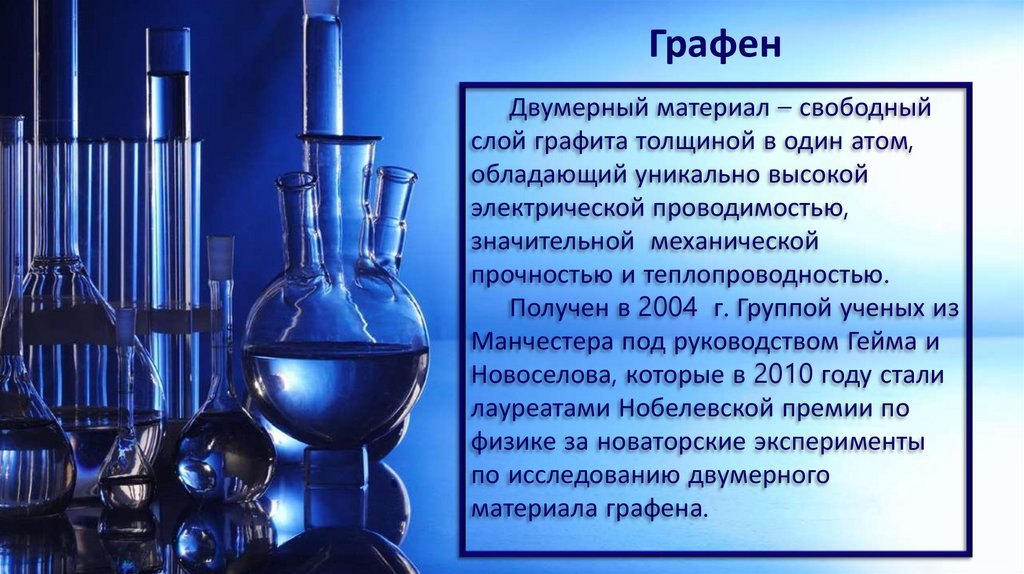 Графен

Двумерный материал – свободный слой графита толщиной в один атом, обладающий уникально высокой электрической проводимостью, значительной механической прочностью и теплопроводностью.

Получен в 2004 г. Группой ученых из Манчестера под руководством Гейма и Новоселова, которые в 2010 году стали лауреатами Нобелевской премии по физике за новаторские эксперименты по исследованию двумерного материала графена.